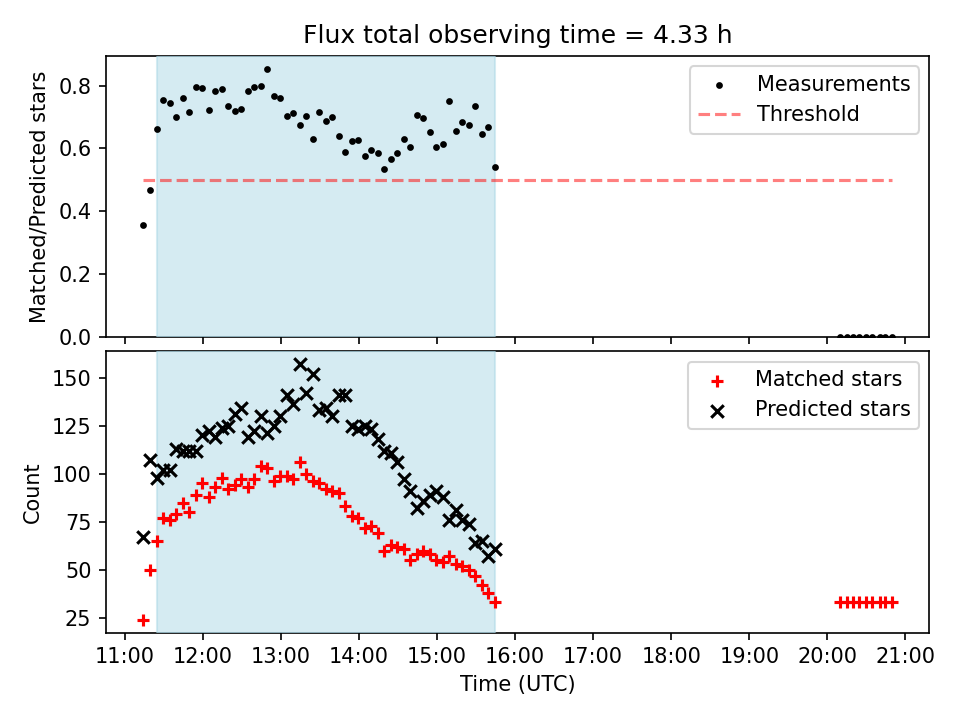 Flux total observing time = 4.33 h

Matched/Predicted stars

0.8
0.6
0.4
0.2
0.0

Measurements
Threshold

Count

150
125
100
75
50
25

Matched stars
Predicted stars

11:00 12:00 13:00 14:00 15:00 16:00 17:00 18:00 19:00 20:00 21:00

Time (UTC)